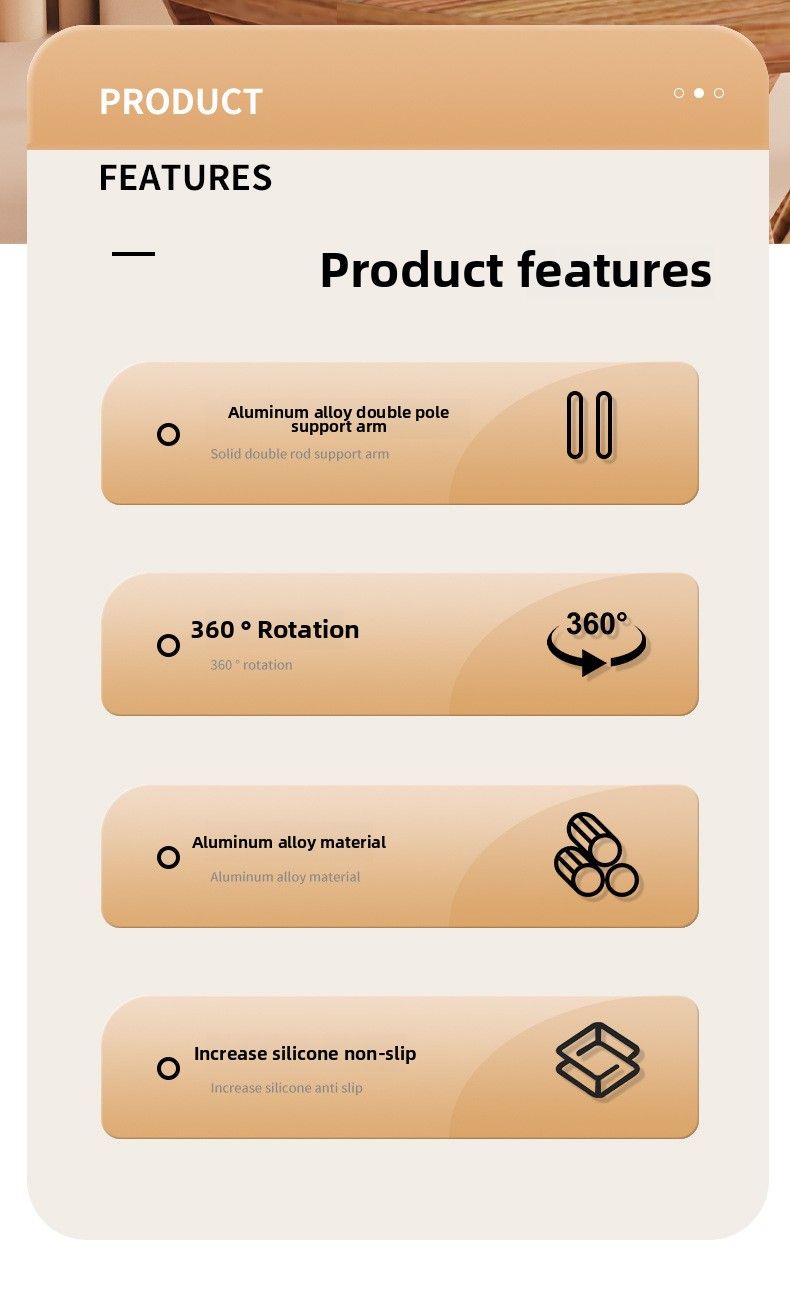 PRODUCT

FEATURES

Product features

Aluminum alloy double pole support arm
Solid double rod support arm

360 ° Rotation
360 ° rotation

360°

Aluminum alloy material
Aluminum alloy material

Increase silicone non-slip
Increase silicone anti slip